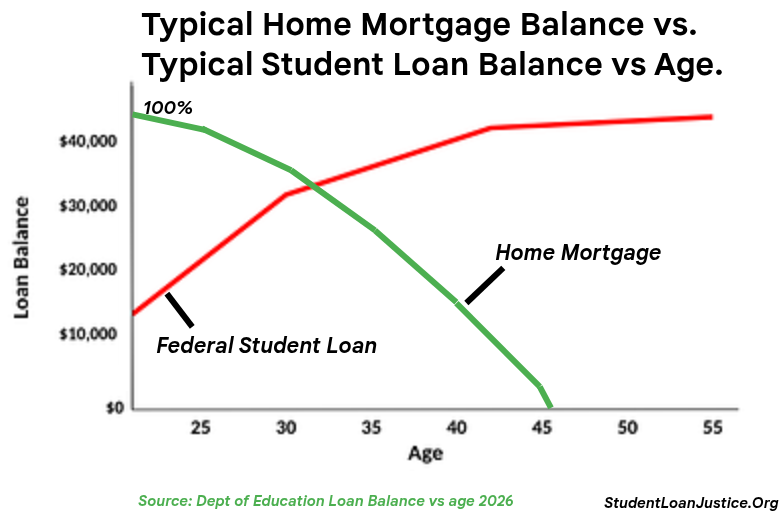 Typical Home Mortgage Balance vs. Typical Student Loan Balance vs Age.

100%

$40,000
$30,000
$20,000
$10,000
$0

Loan Balance

Home Mortgage

Federal Student Loan

25
30
35
40
45
50
55

Age

Source: Dept of Education Loan Balance vs age 2026

StudentLoanJustice.Org